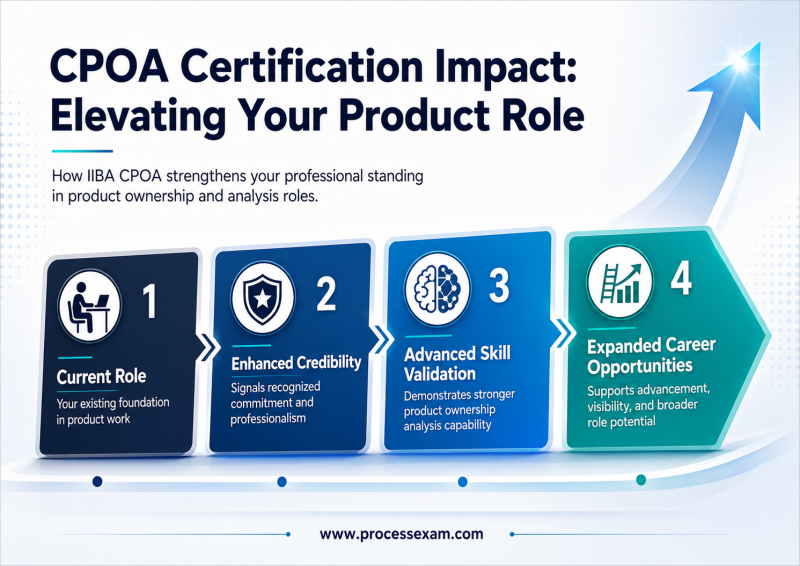 CPOA Certification Impact: Elevating Your Product Role

How IIBA CPOA strengthens your professional standing in product ownership and analysis roles.

1
Current Role
Your existing foundation in product work

2
Enhanced Credibility
Signals recognized commitment and professionalism

3
Advanced Skill Validation
Demonstrates stronger product ownership analysis capability

4
Expanded Career Opportunities
Supports advancement, visibility, and broader role potential

www.processexam.com